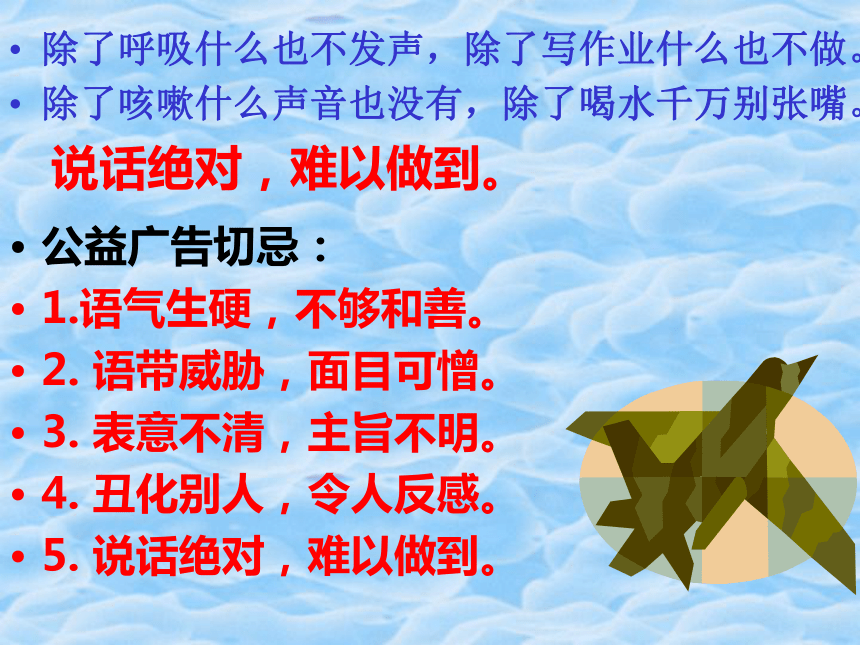 • 除了呼吸什么也不发声，除了写作业什么也不做。
• 除了咳嗽什么声音也没有，除了喝水千万别张嘴。

说话绝对，难以做到。

• 公益广告切忌：
• 1.语气生硬，不够和善。
• 2. 语带威胁，面目可憎。
• 3. 表意不清，主旨不明。
• 4. 丑化别人，令人反感。
• 5. 说话绝对，难以做到。